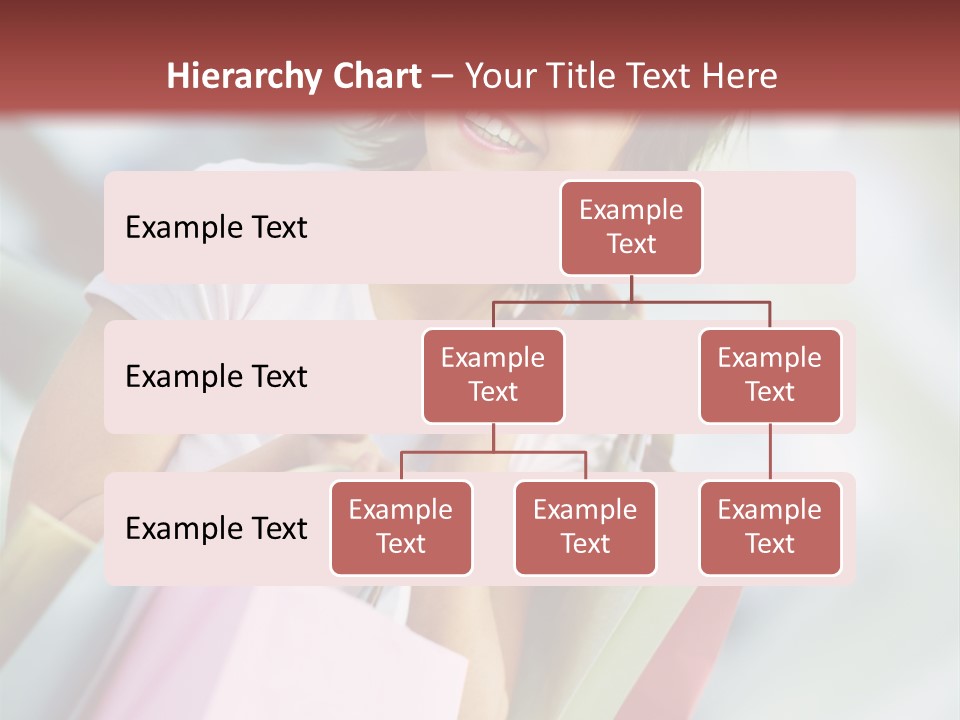 Hierarchy Chart – Your Title Text Here

Example Text

Example Text

Example Text

Example Text

Example Text

Example Text

Example Text

Example Text

Example Text